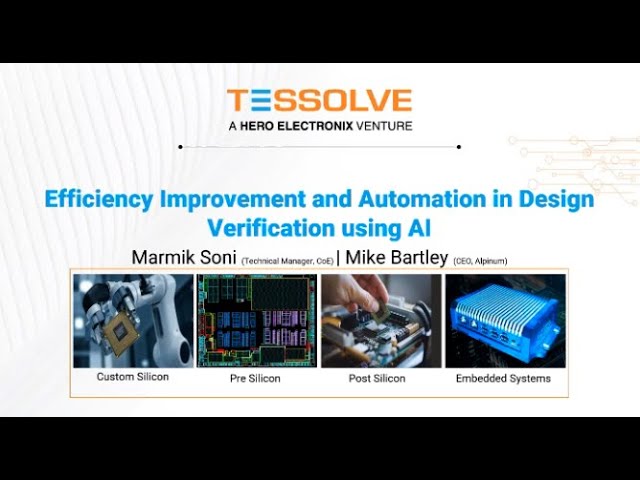 TESSOLVE
A HERO ELECTRONIX VENTURE

Efficiency Improvement and Automation in Design Verification using AI

Marmik Soni (Technical Manager, CoE) | Mike Bartley (CEO, Alpinum)

Custom Silicon

Pre Silicon

Post Silicon

Embedded Systems